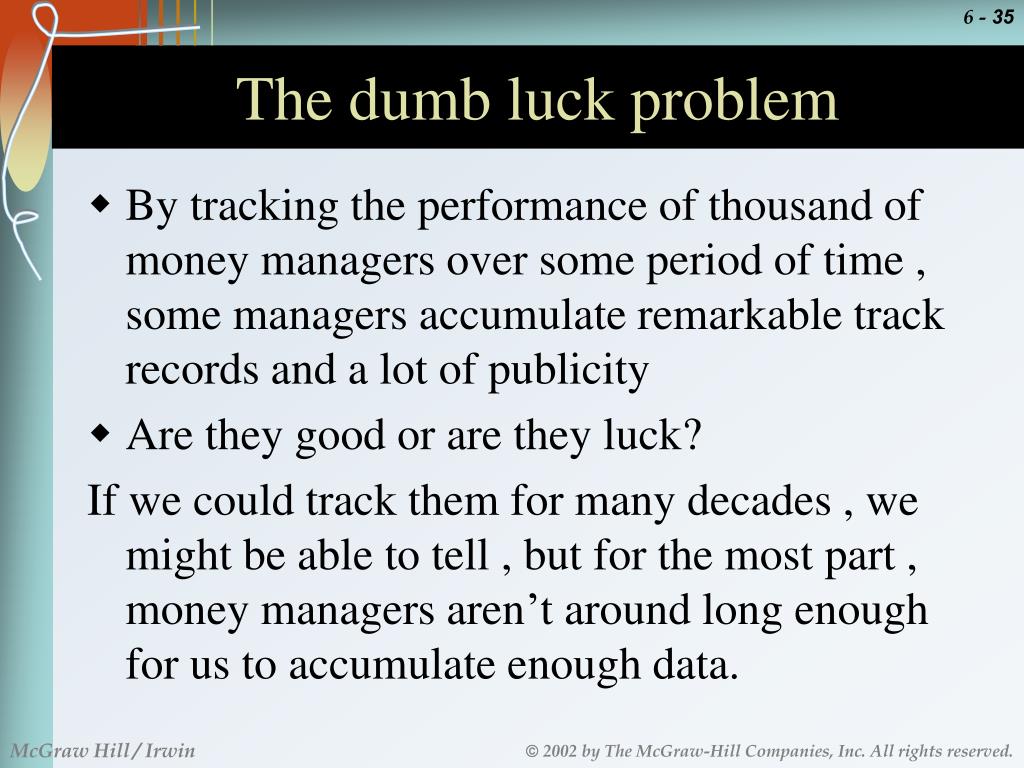 6 - 35

The dumb luck problem

◆ By tracking the performance of thousand of money managers over some period of time , some managers accumulate remarkable track records and a lot of publicity

◆ Are they good or are they luck?

If we could track them for many decades , we might be able to tell , but for the most part , money managers aren’t around long enough for us to accumulate enough data.

McGraw Hill/Irwin

© 2002 by The McGraw-Hill Companies, Inc. All rights reserved.